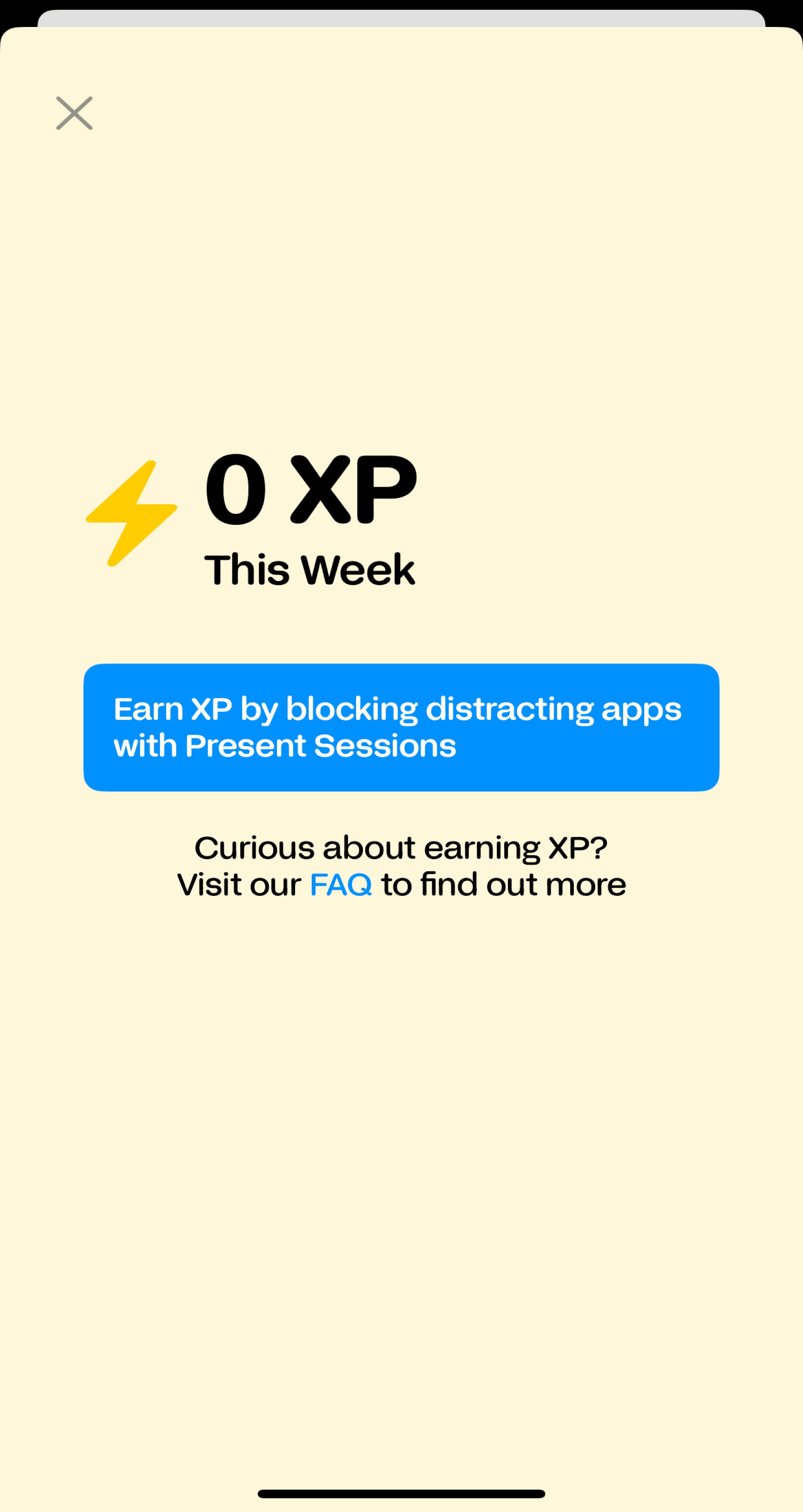 0 XP
This Week

Earn XP by blocking distracting apps with Present Sessions

Curious about earning XP?
Visit our FAQ to find out more